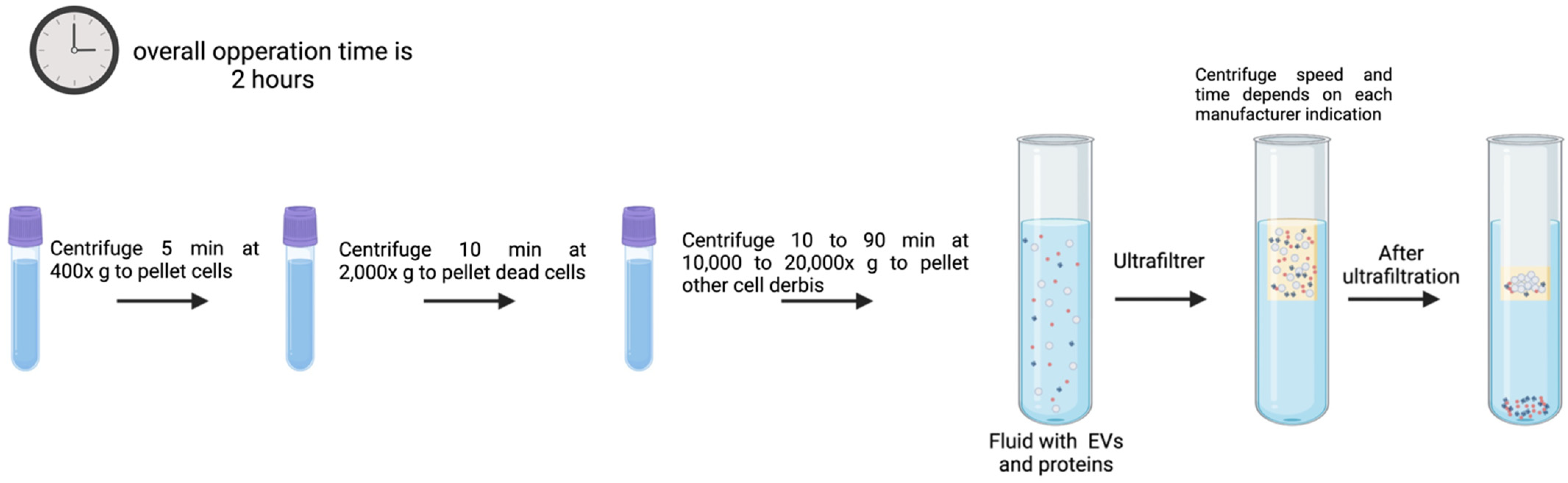 overall opperation time is 2 hours

Centrifuge 5 min at 400x g to pellet cells

Centrifuge 10 min at 2,000x g to pellet dead cells

Centrifuge 10 to 90 min at 10,000 to 20,000x g to pellet other cell derbis

Fluid with EVs and proteins

Ultrafiltrer

Centrifuge speed and time depends on each manufacturer indication

After ultrafiltration